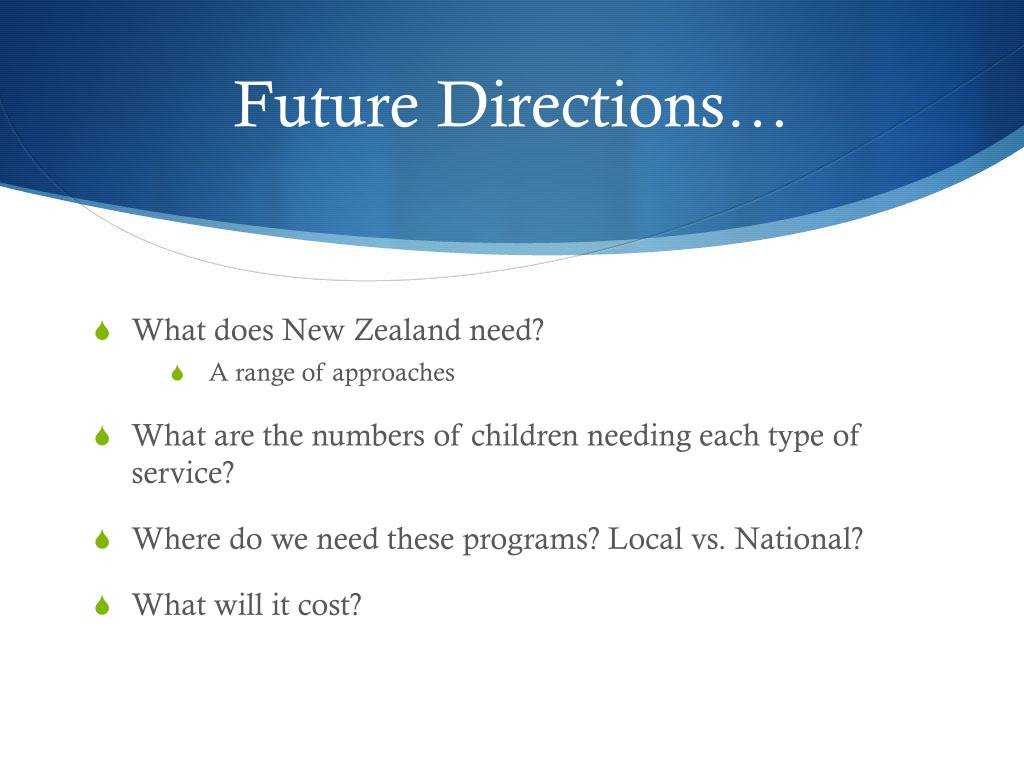 Future Directions…

What does New Zealand need?

A range of approaches

What are the numbers of children needing each type of service?

Where do we need these programs? Local vs. National?

What will it cost?